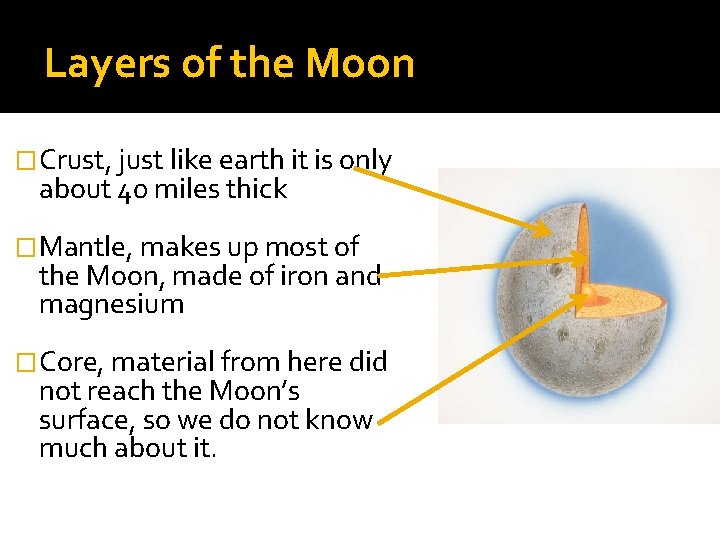 Layers of the Moon

□ Crust, just like earth it is only about 40 miles thick

□ Mantle, makes up most of the Moon, made of iron and magnesium

□ Core, material from here did not reach the Moon's surface, so we do not know much about it.